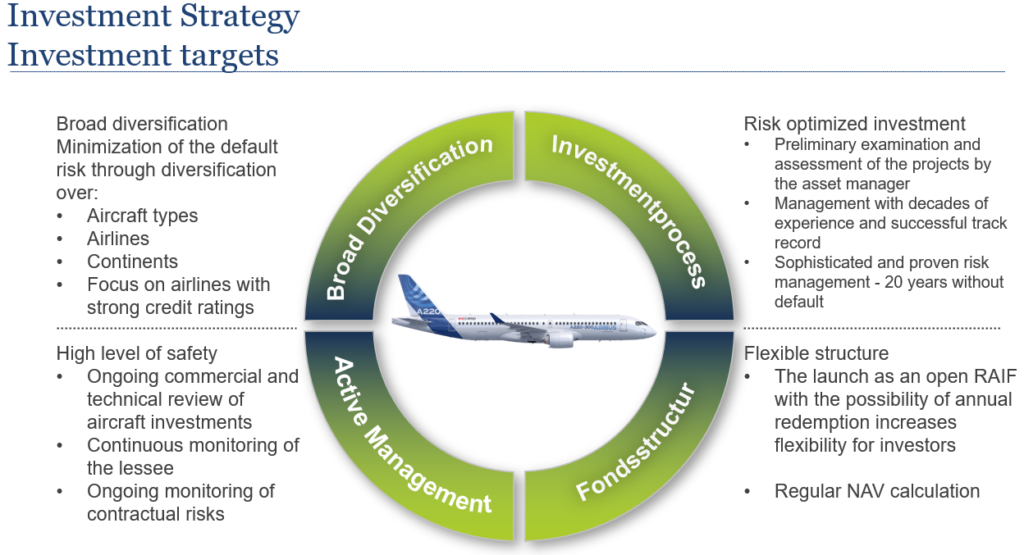 Investment Strategy
Investment targets

Broad diversification
Minimization of the default risk through diversification over:
• Aircraft types
• Airlines
• Continents
• Focus on airlines with strong credit ratings

High level of safety
• Ongoing commercial and technical review of aircraft investments
• Continuous monitoring of the lessee
• Ongoing monitoring of contractual risks

Broad Diversification
Investmentprocess
Active Management
Fondsstructur

A220

Risk optimized investment
• Preliminary examination and assessment of the projects by the asset manager
• Management with decades of experience and successful track record
• Sophisticated and proven risk management - 20 years without default

Flexible structure
• The launch as an open RAIF with the possibility of annual redemption increases flexibility for investors

• Regular NAV calculation